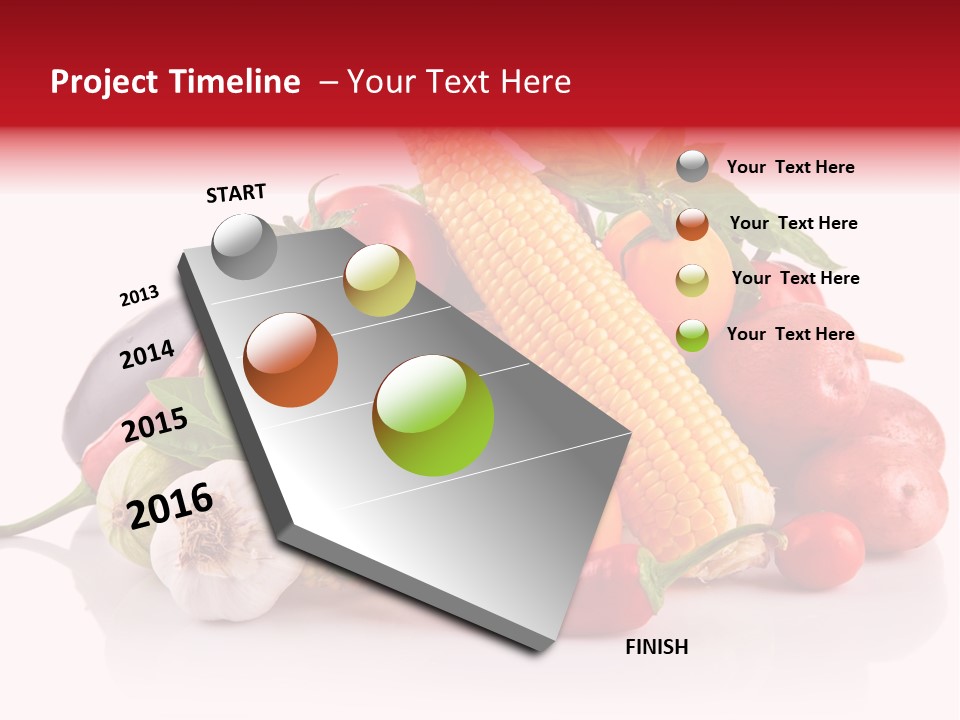 Project Timeline – Your Text Here

START

2013

2014

2015

2016

FINISH

Your Text Here

Your Text Here

Your Text Here

Your Text Here